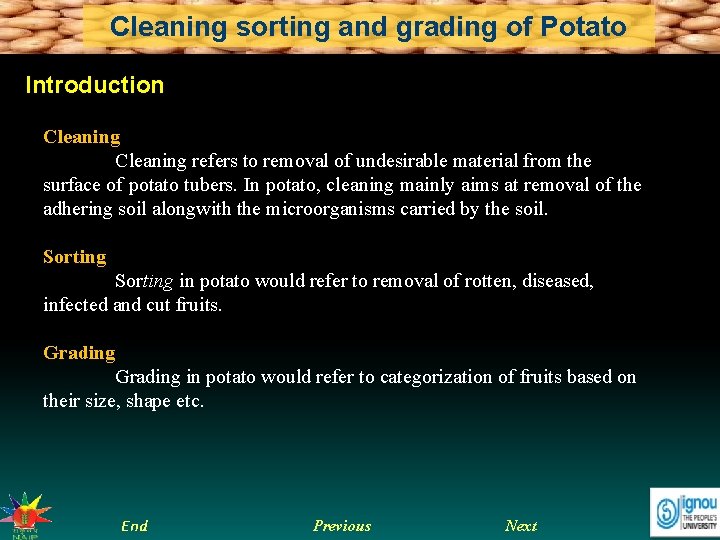 Cleaning sorting and grading of Potato

Introduction

Cleaning

Cleaning refers to removal of undesirable material from the surface of potato tubers. In potato, cleaning mainly aims at removal of the adhering soil alongwith the microorganisms carried by the soil.

Sorting

Sorting in potato would refer to removal of rotten, diseased, infected and cut fruits.

Grading

Grading in potato would refer to categorization of fruits based on their size, shape etc.

End Previous Next

ignou THE PEOPLE'S UNIVERSITY